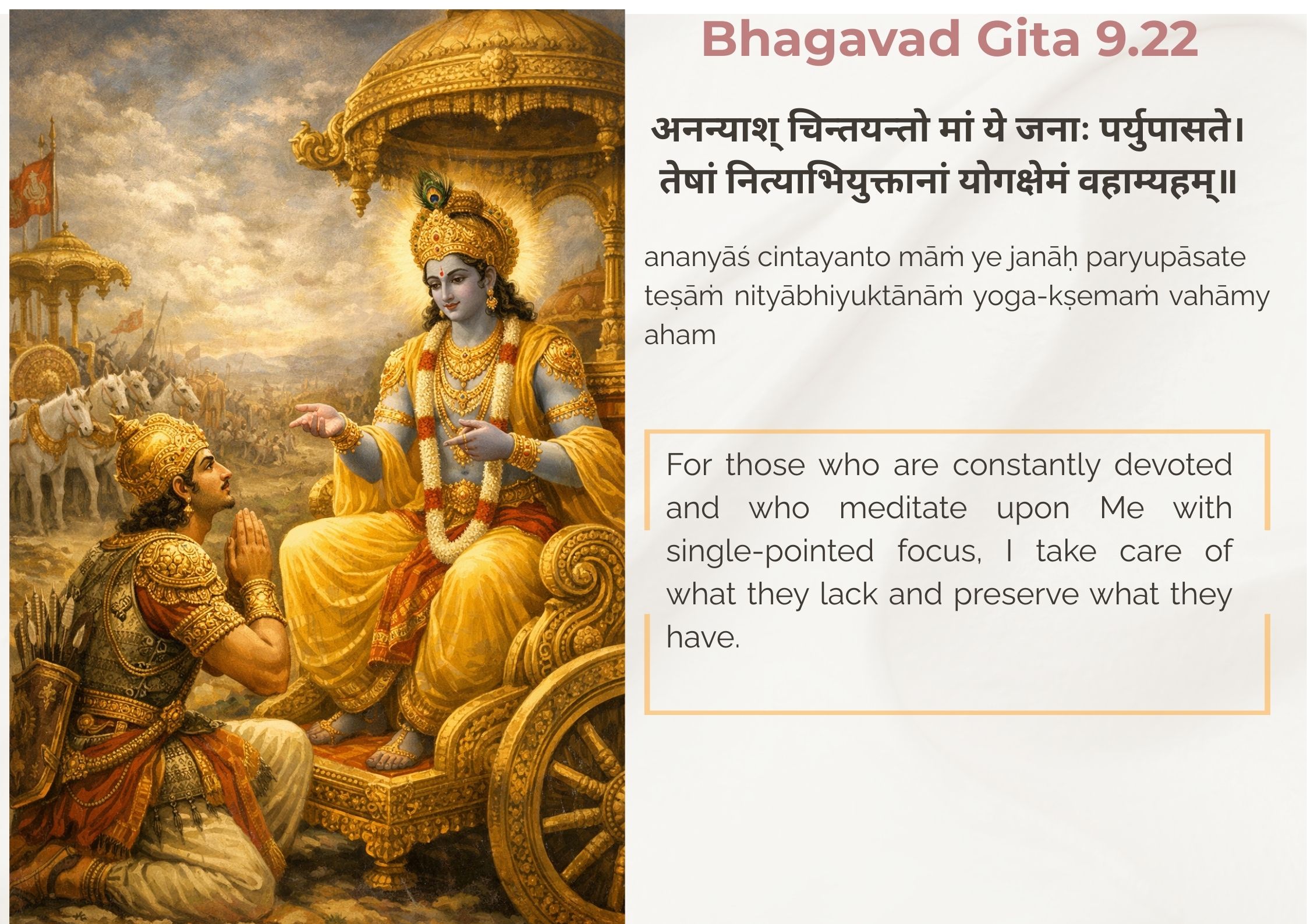 Bhagavad Gita 9.22

अनन्याश् चिन्तयन्तो मां ये जनाः पर्युपासते।
तेषां नित्याभियुक्तानां योगक्षेमं वहाम्यहम्॥

ananyāś cintayanto māṁ ye janāḥ paryupāsate teṣāṁ nityābhiyuktānāṁ yoga-kṣemaṁ vahāmy aham

For those who are constantly devoted and who meditate upon Me with single-pointed focus, I take care of what they lack and preserve what they have.